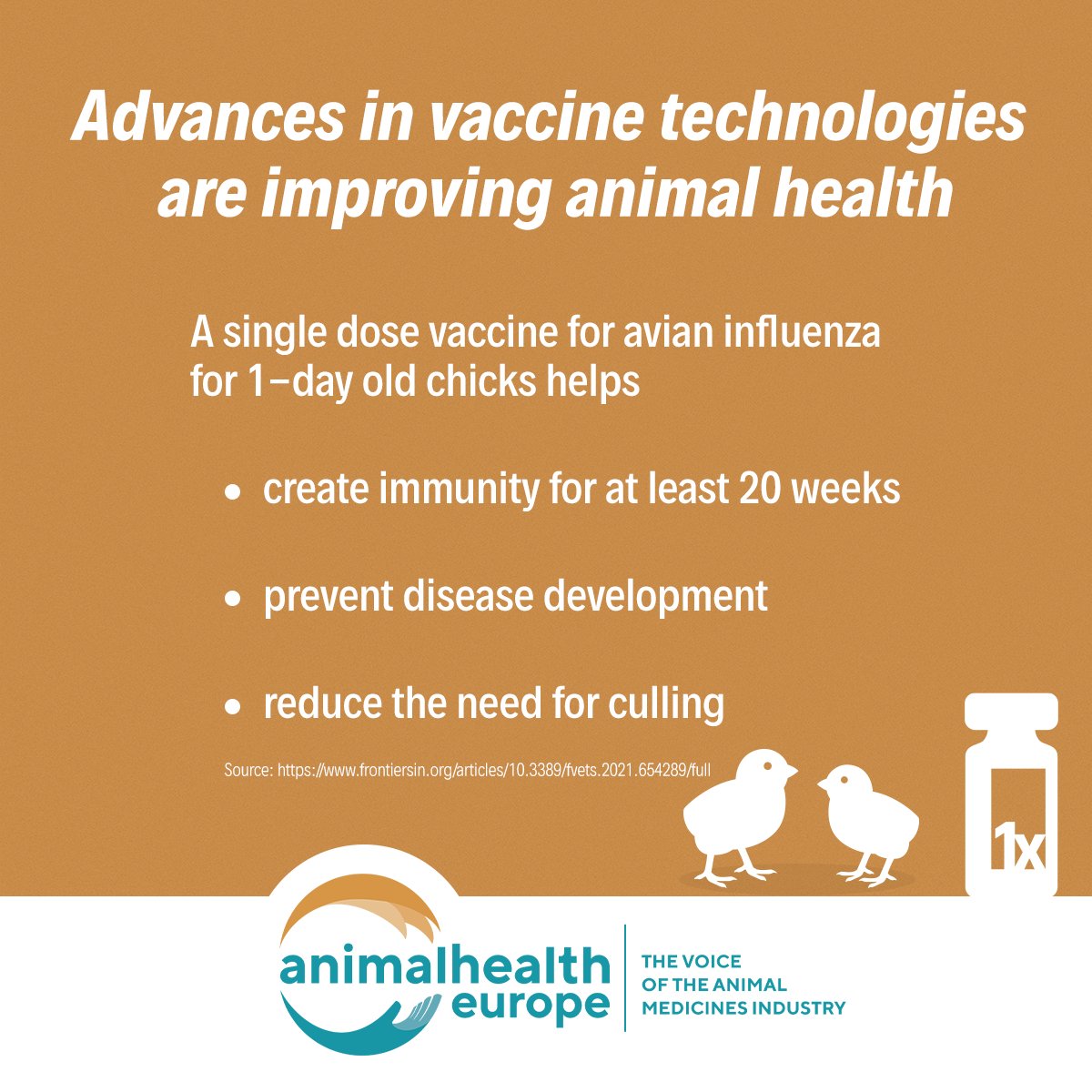 Advances in vaccine technologies are improving animal health

A single dose vaccine for avian influenza for 1–day old chicks helps

• create immunity for at least 20 weeks

• prevent disease development

• reduce the need for culling

Source: https://www.frontiersin.org/articles/10.3389/fvets.2021.654289/full

1x

animalhealth europe

THE VOICE OF THE ANIMAL MEDICINES INDUSTRY